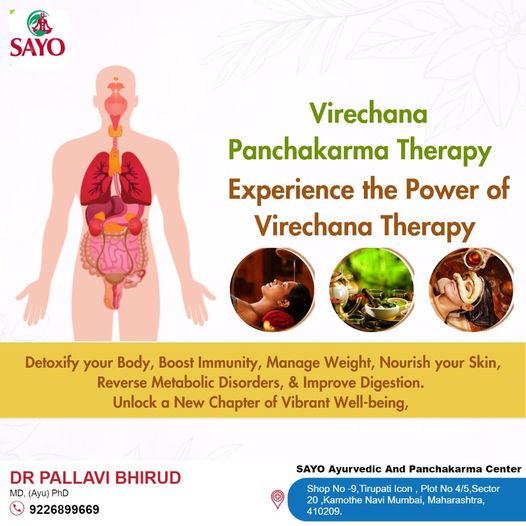 SAYO

Virechana Panchakarma Therapy

Experience the Power of Virechana Therapy

Detoxify your Body, Boost Immunity, Manage Weight, Nourish your Skin, Reverse Metabolic Disorders, & Improve Digestion. Unlock a New Chapter of Vibrant Well-being,

DR PALLAVI BHIRUD
MD, (Ayu) PhD
9226899669

SAYO Ayurvedic And Panchakarma Center
Shop No -9,Tirupati Icon , Plot No 4/5,Sector 20 ,Kamothe Navi Mumbai, Maharashtra, 410209.